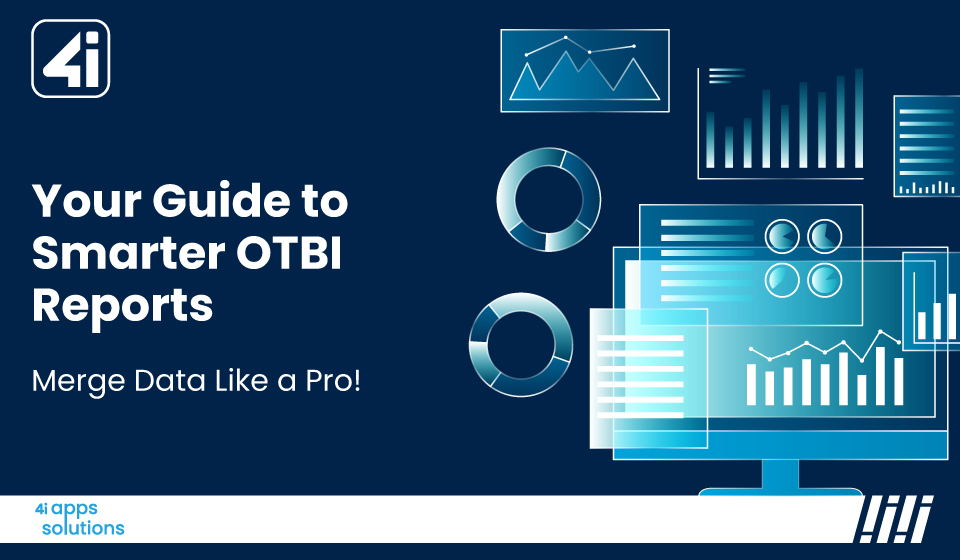 4i

Your Guide to Smarter OTBI Reports

Merge Data Like a Pro!

4i apps solutions